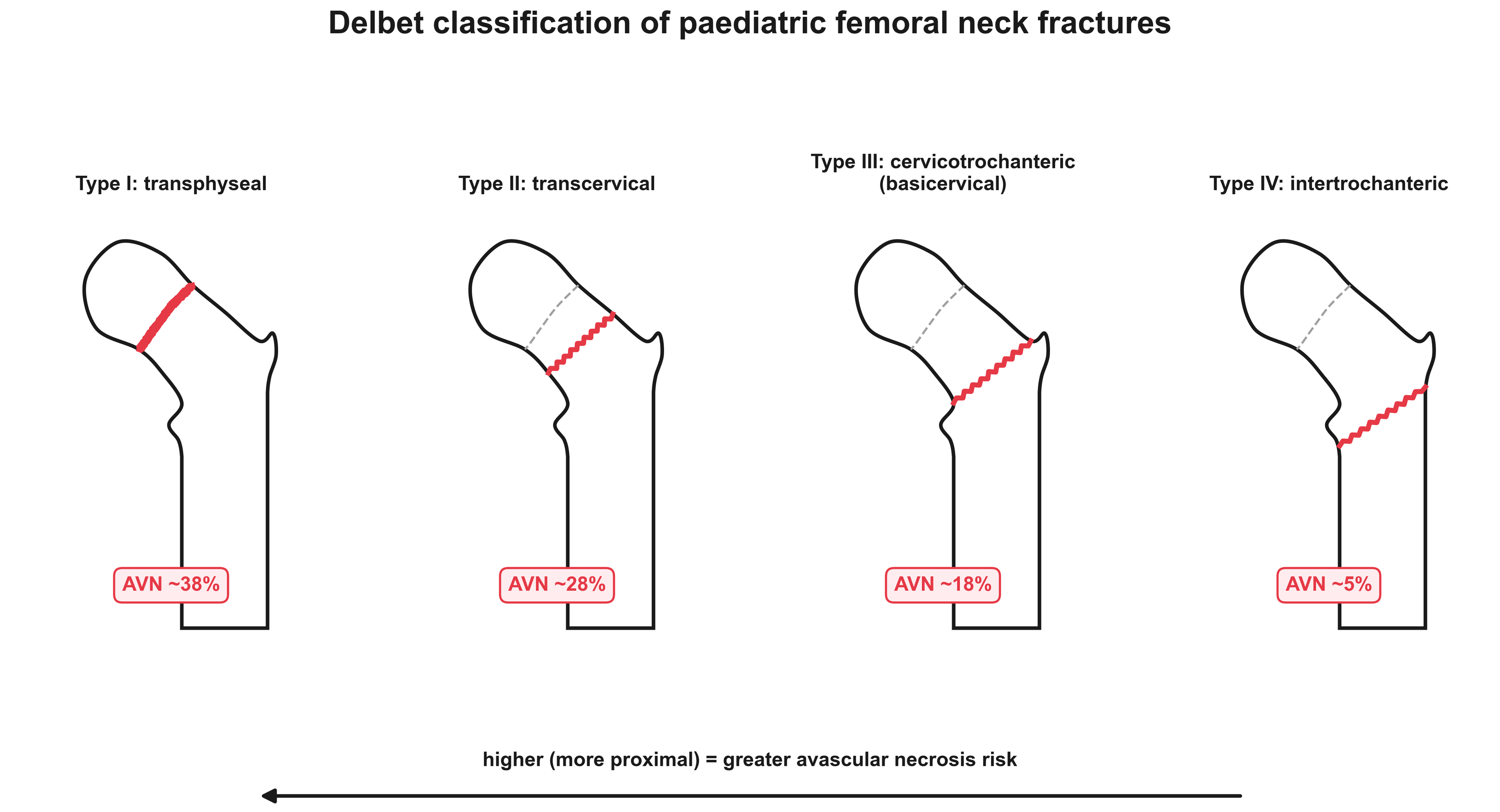 Delbet classification of paediatric femoral neck fractures

Type I: transphyseal

AVN ~38%

Type II: transcervical

AVN ~28%

Type III: cervicotrochanteric (basicervical)

AVN ~18%

Type IV: intertrochanteric

AVN ~5%

higher (more proximal) = greater avascular necrosis risk